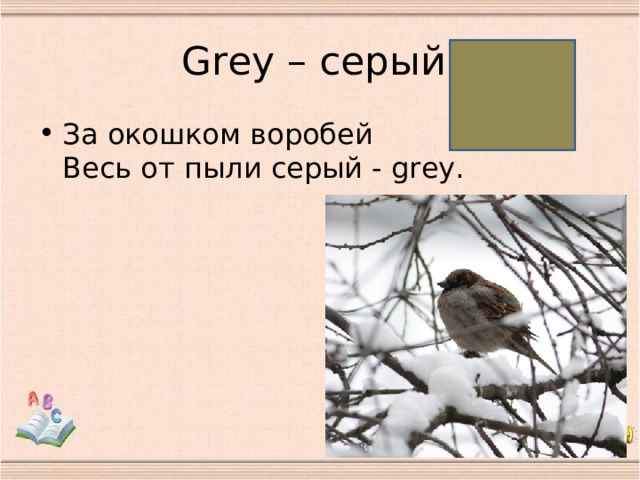 Grey – серый

• За окошком воробей
Весь от пыли серый - grey.

A B C